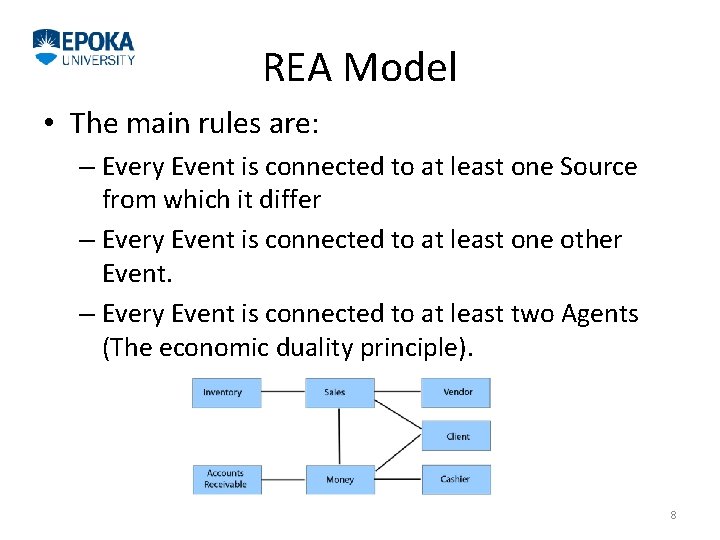 EPOKA UNIVERSITY

REA Model

• The main rules are:
– Every Event is connected to at least one Source from which it differ
– Every Event is connected to at least one other Event.
– Every Event is connected to at least two Agents (The economic duality principle).

Inventory
Sales
Vendor
Client
Accounts Receivable
Money
Cashier

8